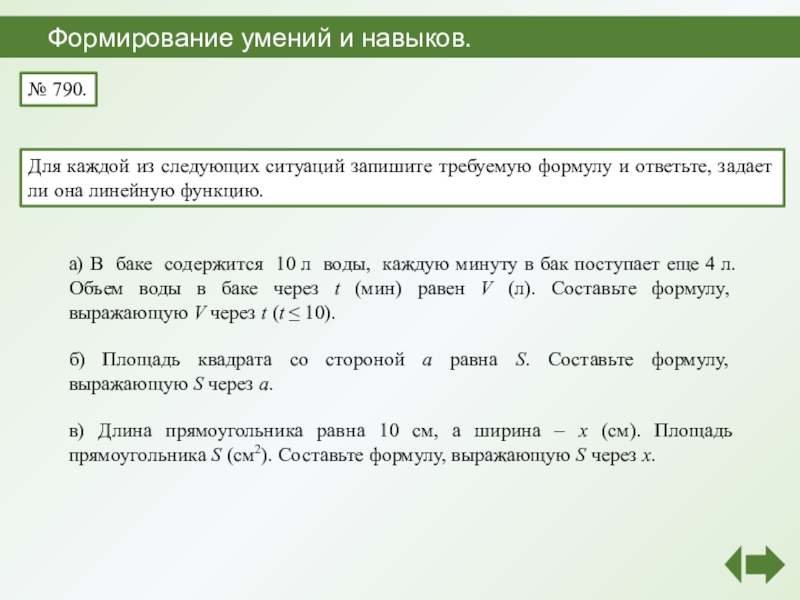 Формирование умений и навыков.

№ 790.

Для каждой из следующих ситуаций запишите требуемую формулу и ответьте, задает ли она линейную функцию.

а) В баке содержится 10 л воды, каждую минуту в бак поступает еще 4 л. Объем воды в баке через $t$ (мин) равен $V$ (л). Составьте формулу, выражающую $V$ через $t$ ($t \leq 10$).

б) Площадь квадрата со стороной $a$ равна $S$. Составьте формулу, выражающую $S$ через $a$.

в) Длина прямоугольника равна 10 см, а ширина – $x$ (см). Площадь прямоугольника $S$ (см$^2$). Составьте формулу, выражающую $S$ через $x$.